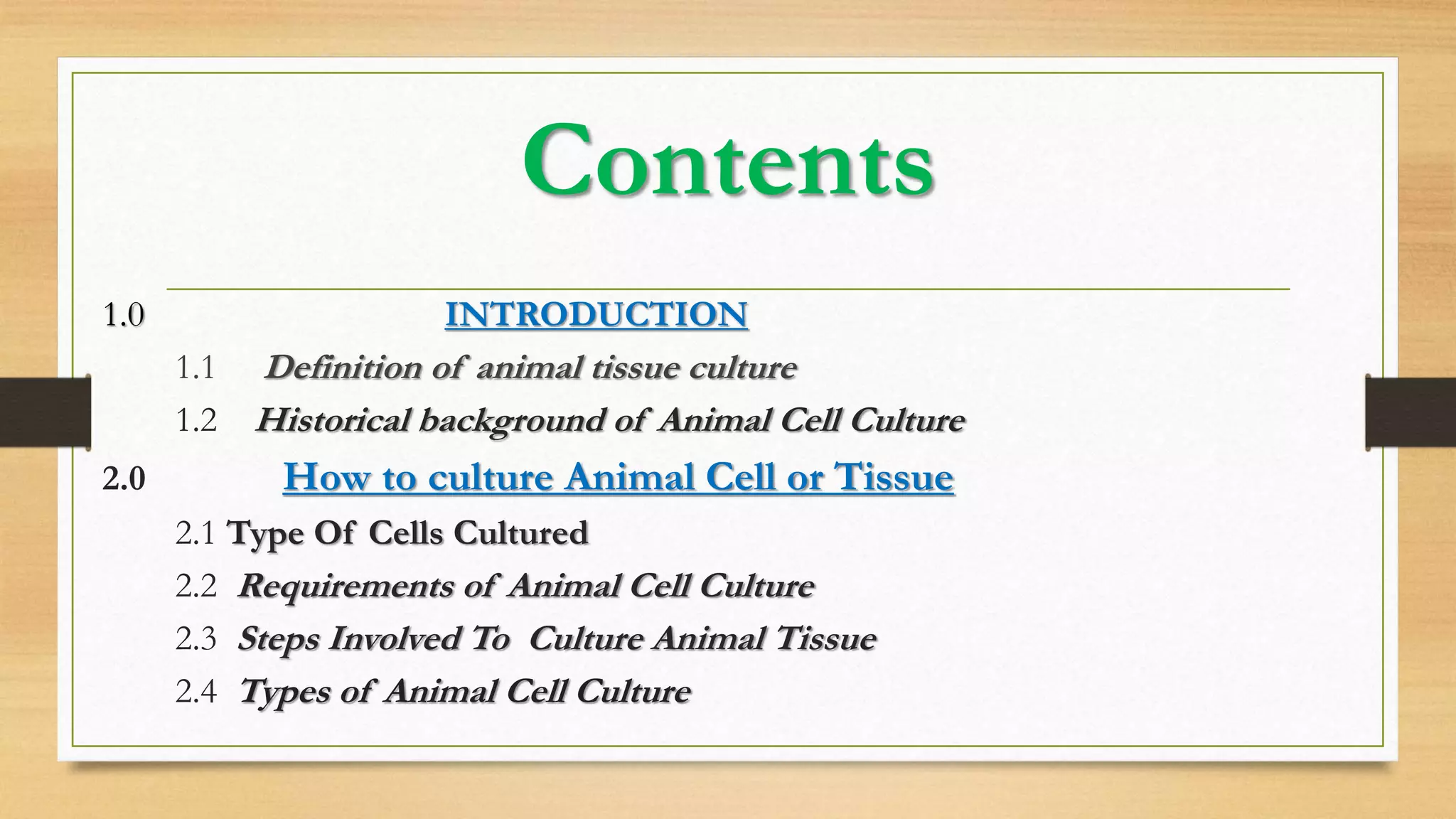 Contents

1.0 INTRODUCTION

1.1 Definition of animal tissue culture

1.2 Historical background of Animal Cell Culture

2.0 How to culture Animal Cell or Tissue

2.1 Type Of Cells Cultured

2.2 Requirements of Animal Cell Culture

2.3 Steps Involved To Culture Animal Tissue

2.4 Types of Animal Cell Culture